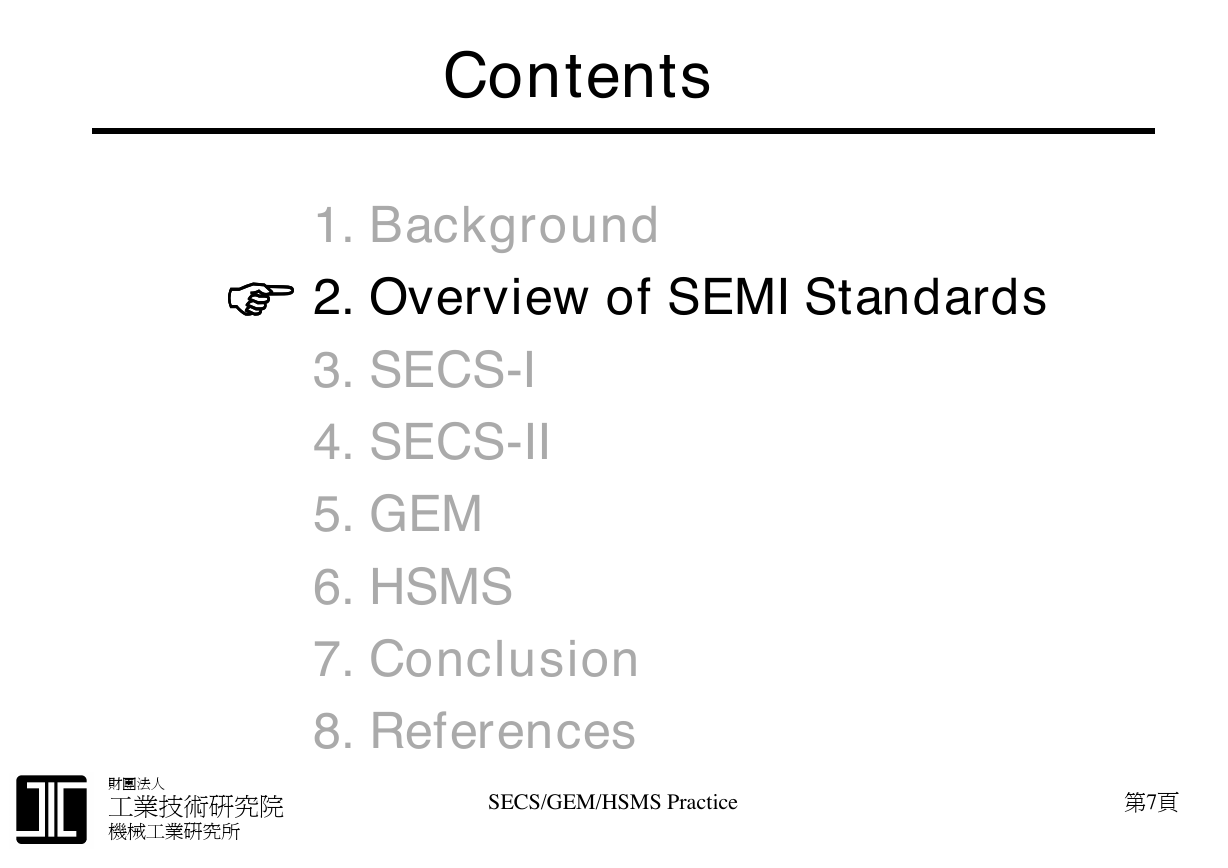 Contents

1. Background
☞ 2. Overview of SEMI Standards
3. SECS-I
4. SECS-II
5. GEM
6. HSMS
7. Conclusion
8. References

財團法人
工業技術研究院
機械工業研究所

SECS/GEM/HSMS Practice

第7頁